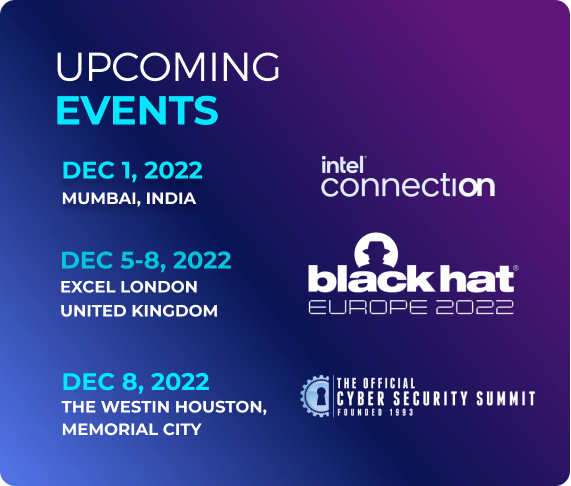 UPCOMING
EVENTS

DEC 1, 2022
MUMBAI, INDIA

intel
connection

DEC 5-8, 2022
EXCEL LONDON
UNITED KINGDOM

black hat
EUROPE 2022

DEC 8, 2022
THE WESTIN HOUSTON,
MEMORIAL CITY

THE OFFICIAL
CYBER SECURITY SUMMIT
FOUNDED 1993